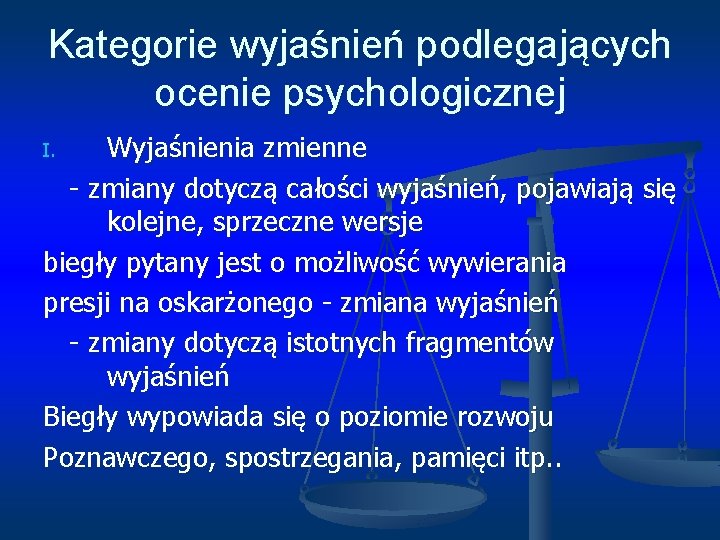 Kategorie wyjaśnień podlegających ocenie psychologicznej

I. Wyjaśnienia zmienne

- zmiany dotyczą całości wyjaśnień, pojawiają się kolejne, sprzeczne wersje

biegły pytany jest o możliwość wywierania presji na oskarżonego - zmiana wyjaśnień

- zmiany dotyczą istotnych fragmentów wyjaśnień

Biegły wypowiada się o poziomie rozwoju Poznawczego, spostrzegania, pamięci itp..